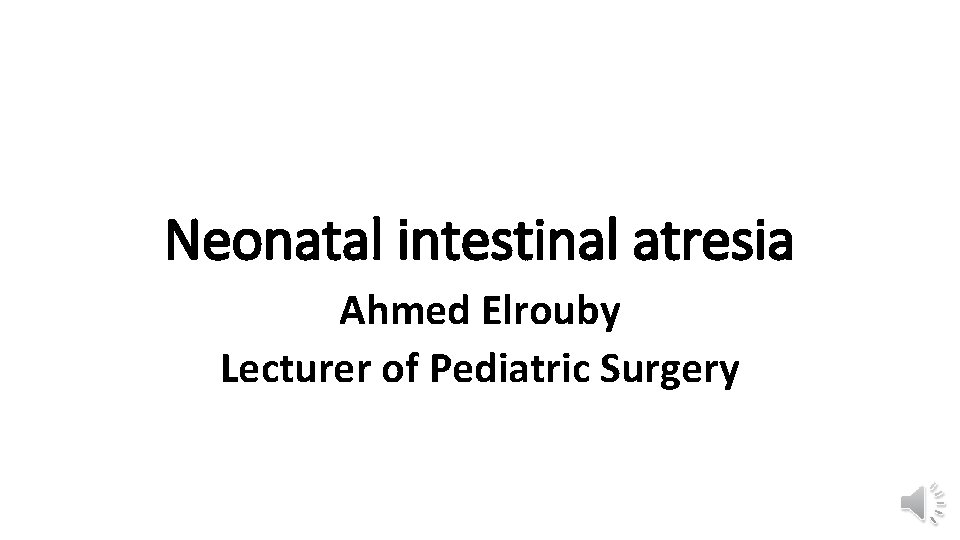 Neonatal intestinal atresia

Ahmed Elrouby
Lecturer of Pediatric Surgery